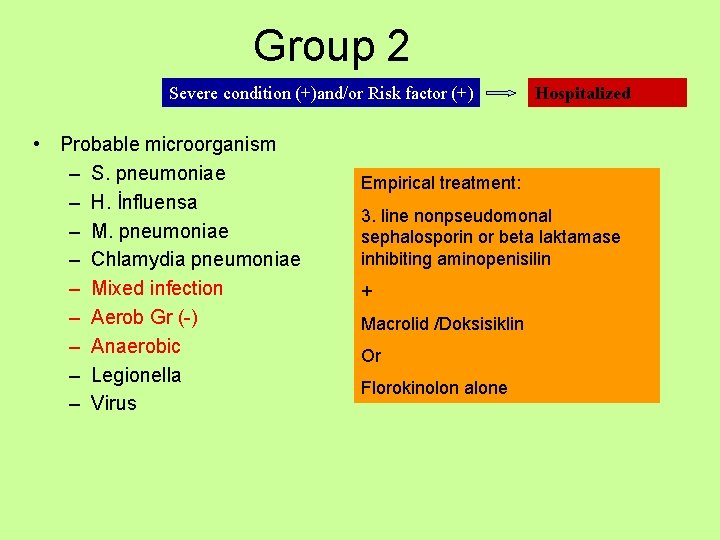 Group 2

Severe condition (+)and/or Risk factor (+) Hospitalized

• Probable microorganism
– S. pneumoniae
– H. İnfluensa
– M. pneumoniae
– Chlamydia pneumoniae
– Mixed infection
– Aerob Gr (-)
– Anaerobic
– Legionella
– Virus

Empirical treatment:

3. line nonpseudomonal sephalosporin or beta laktamase inhibiting aminopenisilin

+

Macrolid /Doksisiklin

Or

Florokinolon alone